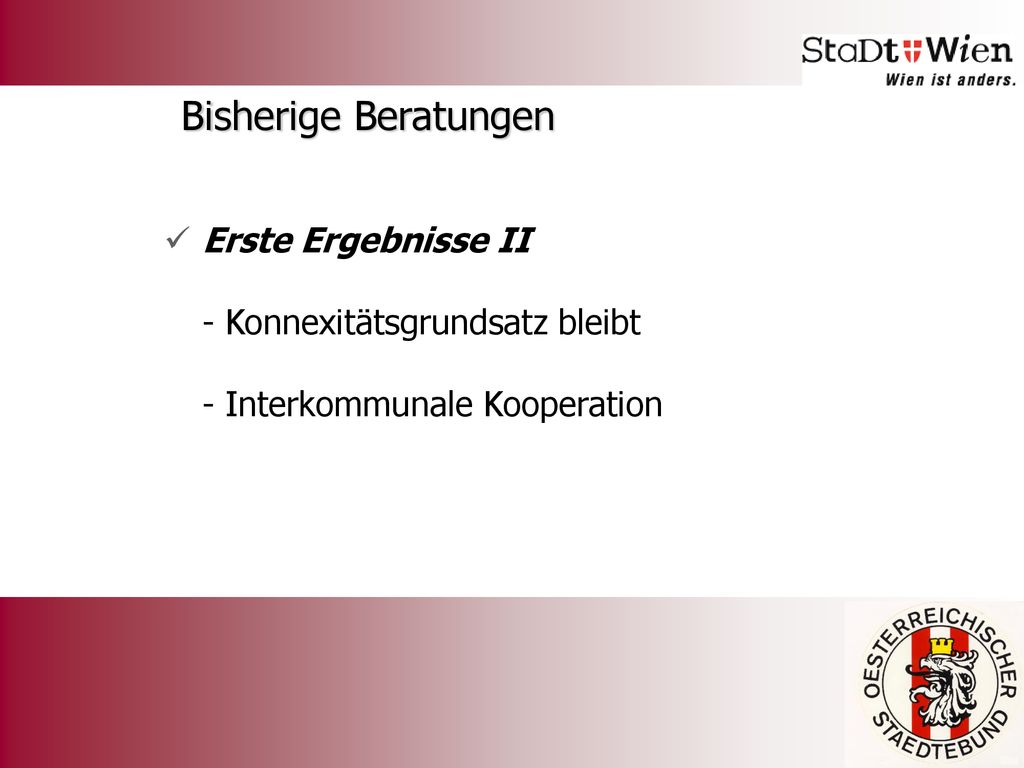 StaDt Wien
Wien ist anders.

Bisherige Beratungen

✓ Erste Ergebnisse II

- Konnexitätsgrundsatz bleibt

- Interkommunale Kooperation

OESTERREICHISCHER STAEDTEBUND